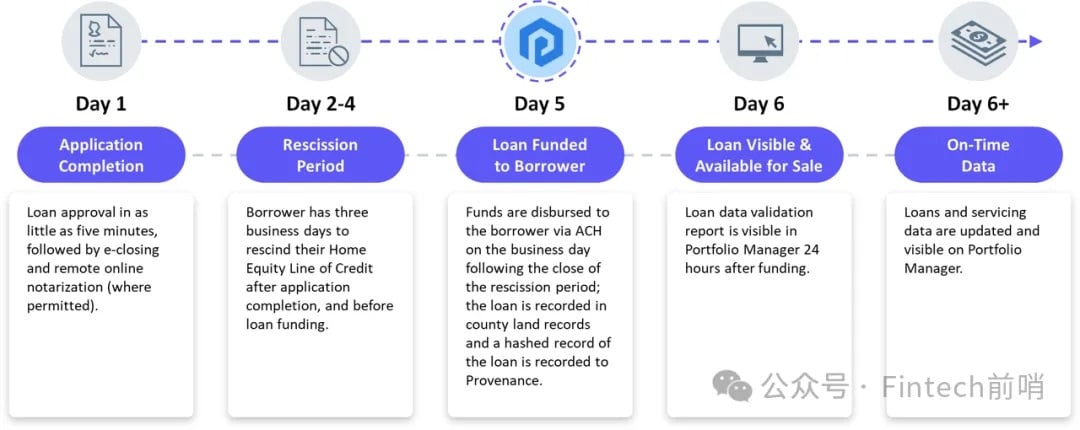 Day 1

Application Completion

Loan approval in as little as five minutes, followed by e-closing and remote online notarization (where permitted).

Day 2-4

Rescission Period

Borrower has three business days to rescind their Home Equity Line of Credit after application completion, and before loan funding.

Day 5

Loan Funded to Borrower

Funds are disbursed to the borrower via ACH on the business day following the close of the rescission period; the loan is recorded in county land records and a hashed record of the loan is recorded to Provenance.

Day 6

Loan Visible & Available for Sale

Loan data validation report is visible in Portfolio Manager 24 hours after funding.

Day 6+

On-Time Data

Loans and servicing data are updated and visible on Portfolio Manager.

公众号 · Fintech前哨